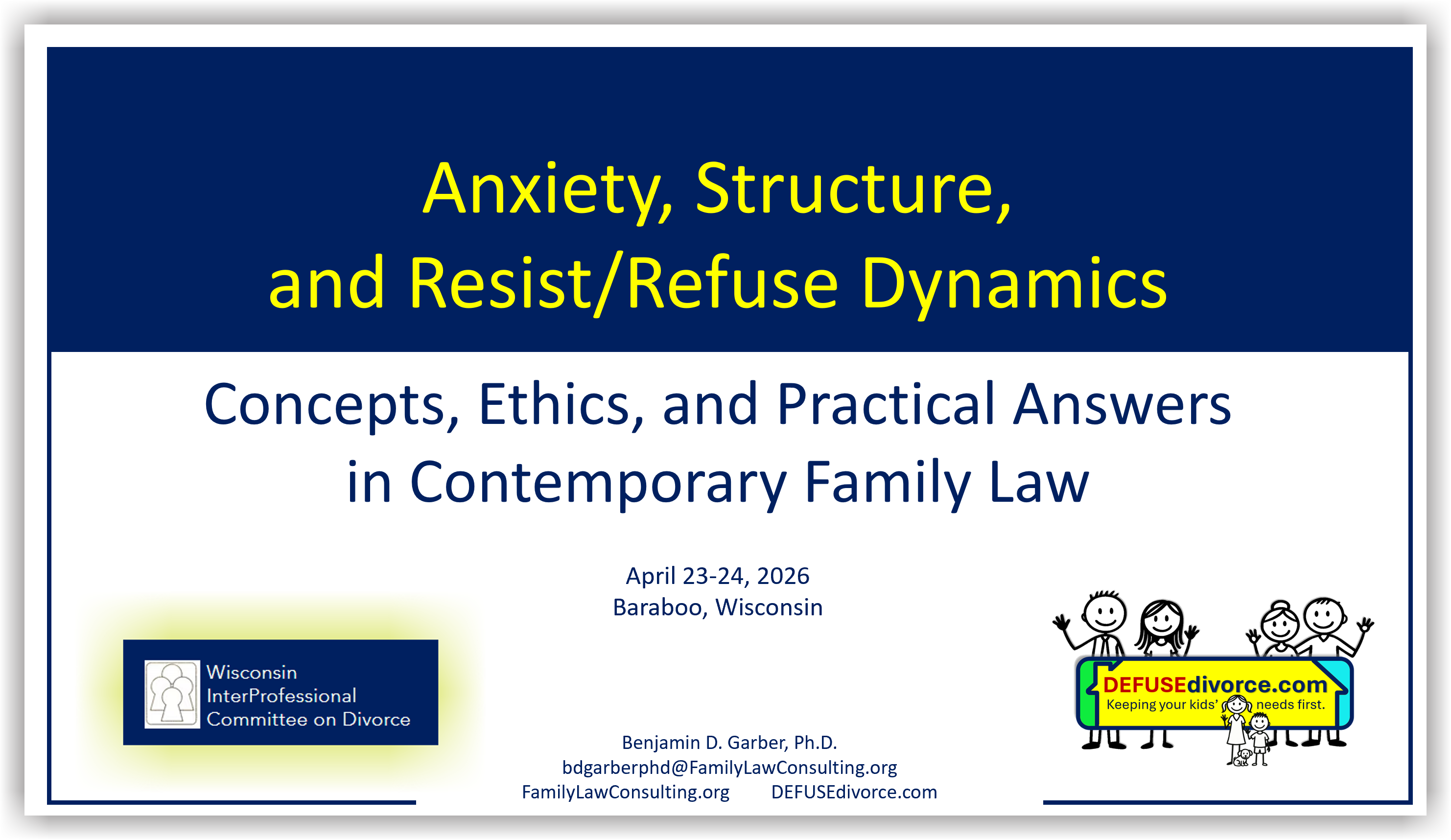 Anxiety, Structure, and Resist/Refuse Dynamics

Concepts, Ethics, and Practical Answers in Contemporary Family Law

April 23-24, 2026
Baraboo, Wisconsin

Wisconsin InterProfessional Committee on Divorce

DEFUSEdivorce.com
Keeping your kids' needs first.

Benjamin D. Garber, Ph.D.
bdgarberphd@FamilyLawConsulting.org
FamilyLawConsulting.org DEFUSEdivorce.com